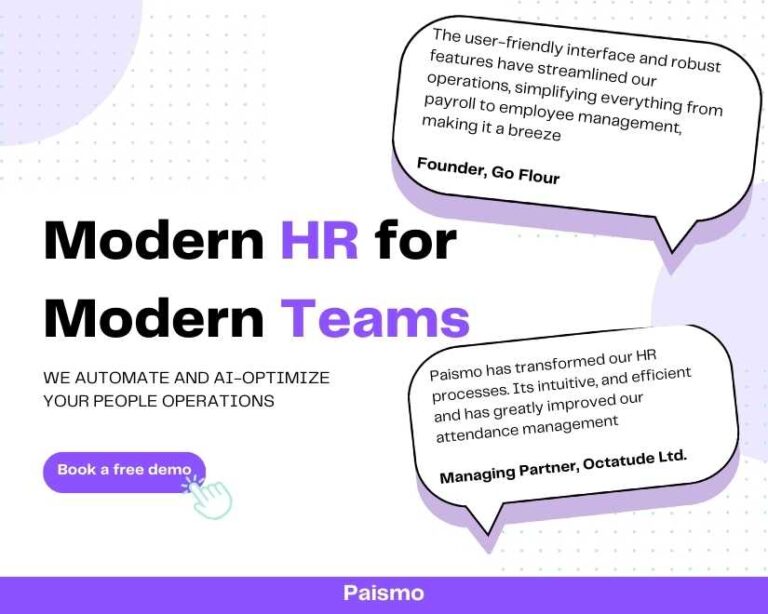 The user-friendly interface and robust features have streamlined our operations, simplifying everything from payroll to employee management, making it a breeze

Founder, Go Flour

Modern HR for Modern Teams

WE AUTOMATE AND AI-OPTIMIZE YOUR PEOPLE OPERATIONS

Book a free demo

Paismo has transformed our HR processes. Its intuitive, and efficient and has greatly improved our attendance management

Managing Partner, Octatude Ltd.

Paismo